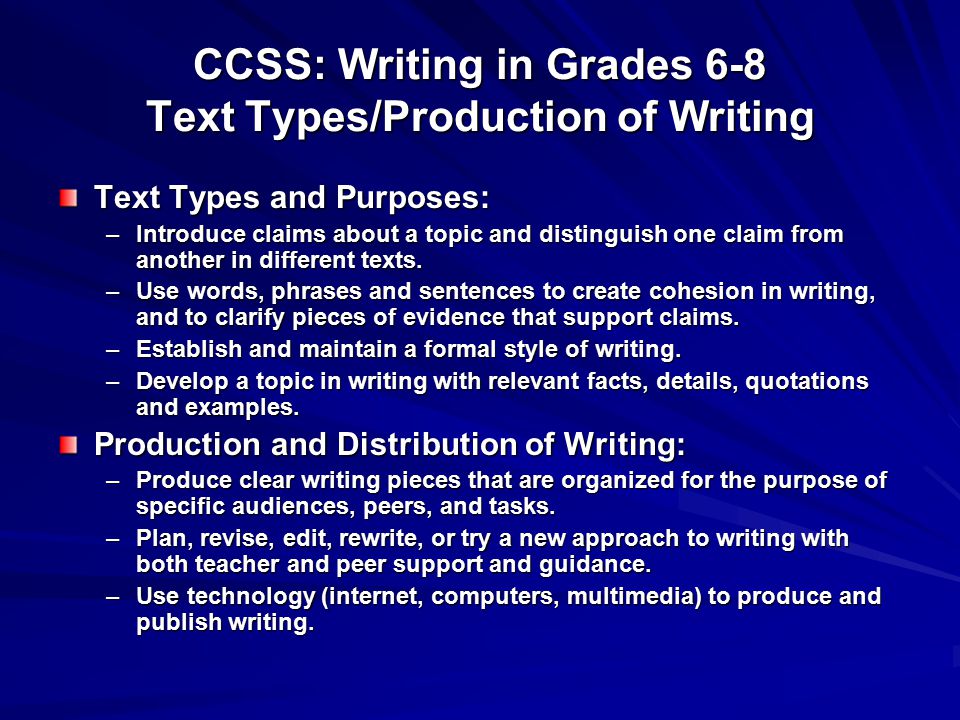 CCSS: Writing in Grades 6-8
Text Types/Production of Writing

Text Types and Purposes:
– Introduce claims about a topic and distinguish one claim from another in different texts.
– Use words, phrases and sentences to create cohesion in writing, and to clarify pieces of evidence that support claims.
– Establish and maintain a formal style of writing.
– Develop a topic in writing with relevant facts, details, quotations and examples.

Production and Distribution of Writing:
– Produce clear writing pieces that are organized for the purpose of specific audiences, peers, and tasks.
– Plan, revise, edit, rewrite, or try a new approach to writing with both teacher and peer support and guidance.
– Use technology (internet, computers, multimedia) to produce and publish writing.